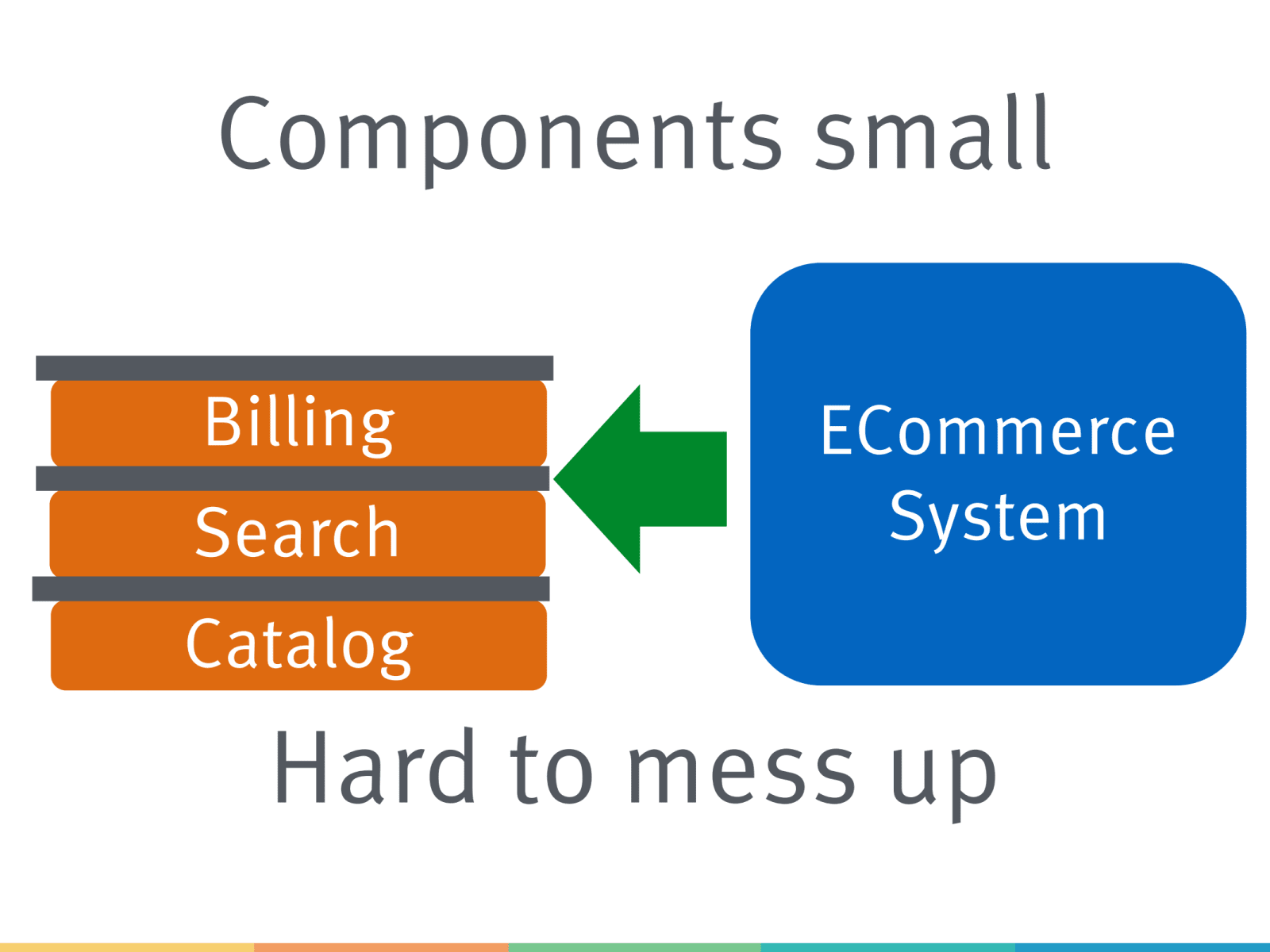 Components small

Billing

Search

Catalog

ECommerce System

Hard to mess up